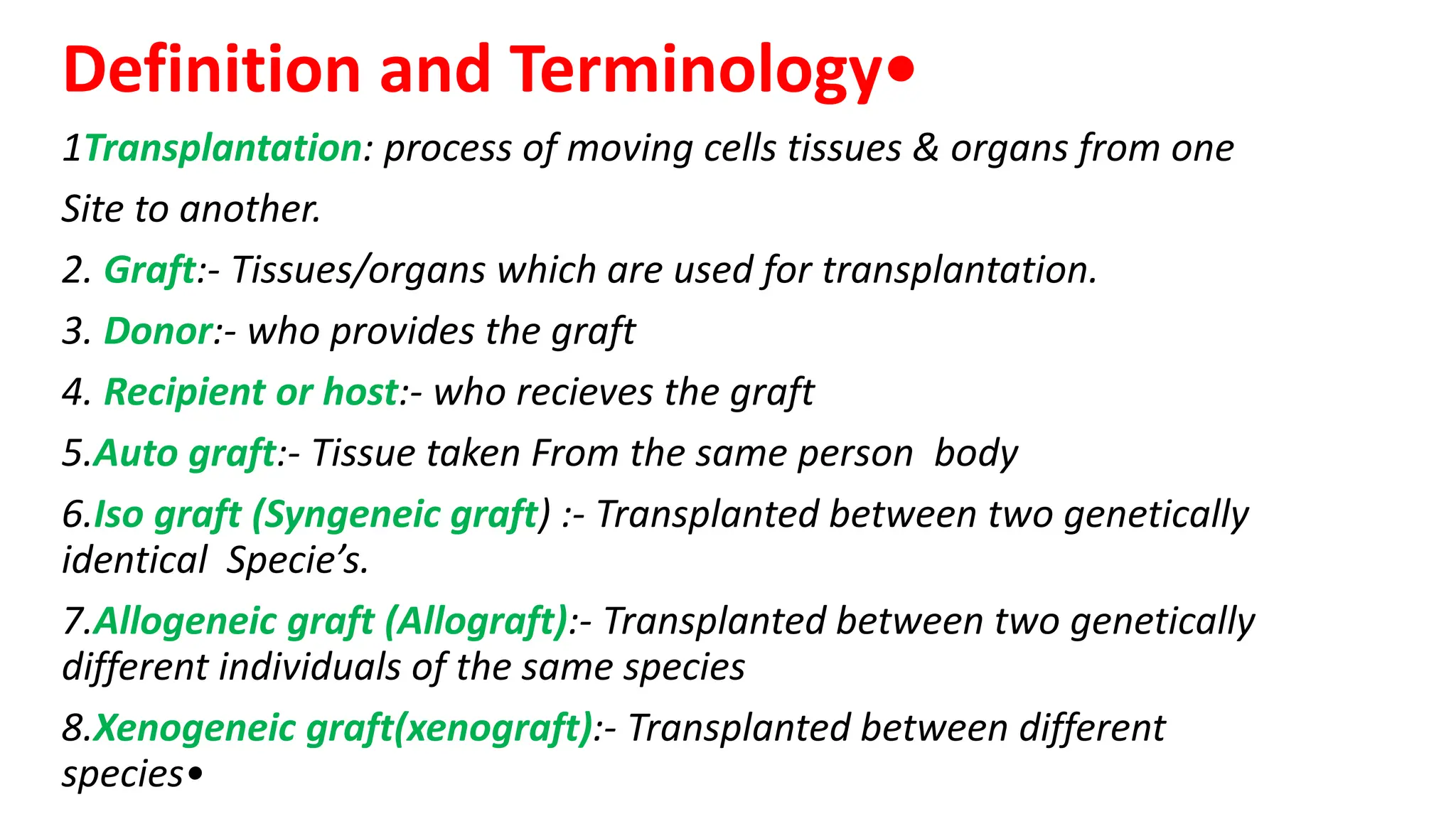 Definition and Terminology•

1Transplantation: process of moving cells tissues & organs from one Site to another.

2. Graft:- Tissues/organs which are used for transplantation.

3. Donor:- who provides the graft

4. Recipient or host:- who recieves the graft

5.Auto graft:- Tissue taken From the same person body

6.Iso graft (Syngeneic graft) :- Transplanted between two genetically identical Specie's.

7.Allogeneic graft (Allograft):- Transplanted between two genetically different individuals of the same species

8.Xenogeneic graft(xenograft):- Transplanted between different species•